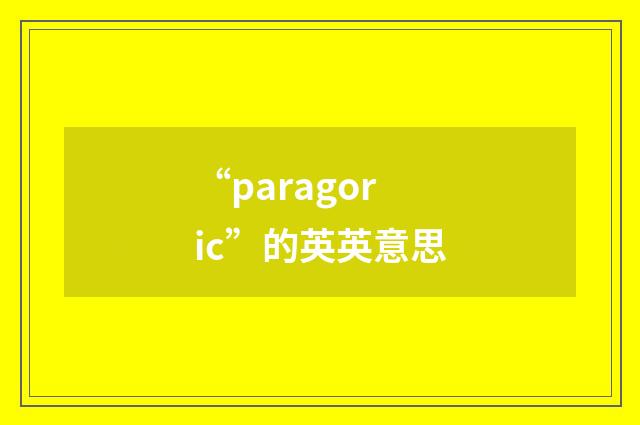 “paragoric”的英英意思